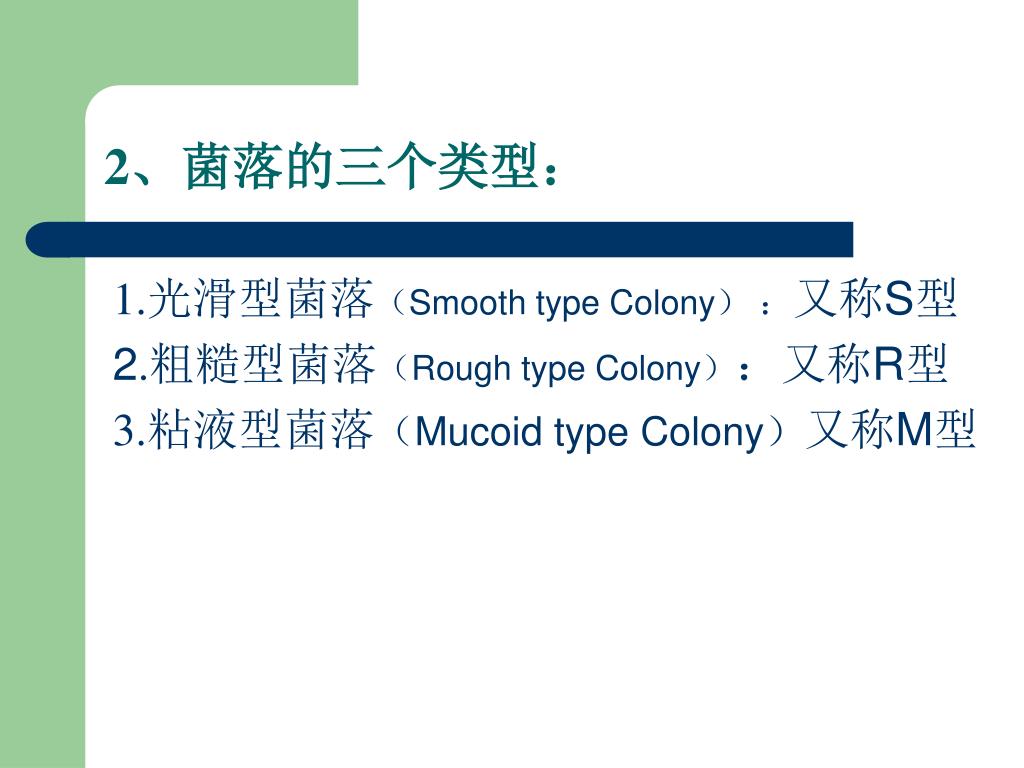 2、菌落的三个类型：

1.光滑型菌落（Smooth type Colony）：又称S型
2.粗糙型菌落（Rough type Colony）：又称R型
3.粘液型菌落（Mucoid type Colony）又称M型